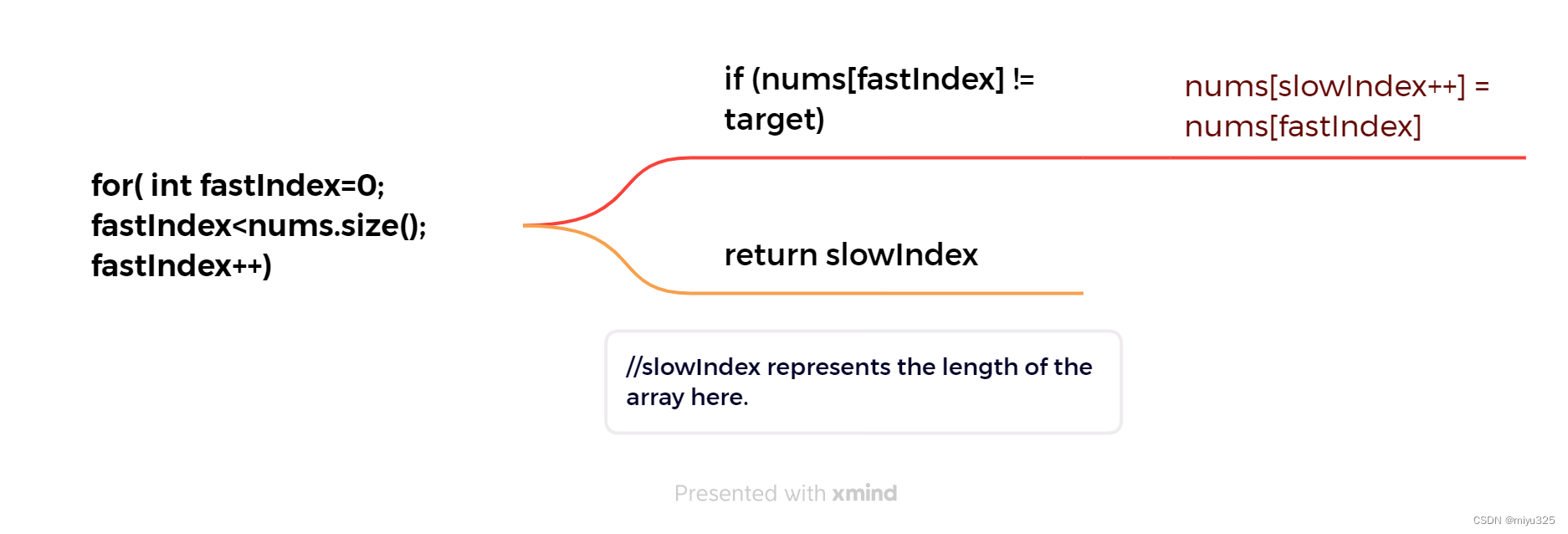 for( int fastIndex=0; fastIndex<nums.size(); fastIndex++)

if (nums[fastIndex] != target)

nums[slowIndex++] = nums[fastIndex]

return slowIndex

//slowIndex represents the length of the array here.

Presented with xmind

CSDN @miyu325